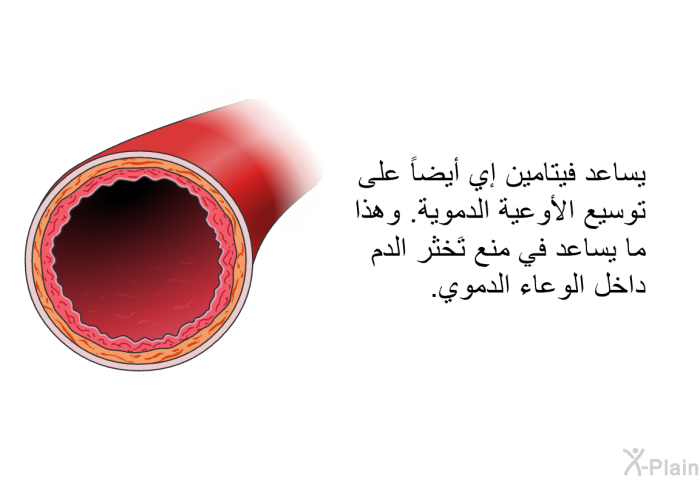 يساعد فيتامين إي أيضاً على توسيع الأوعية الدموية. وهذا ما يساعد في منع تَخثر الدم داخل الوعاء الدموي.

X-Plain